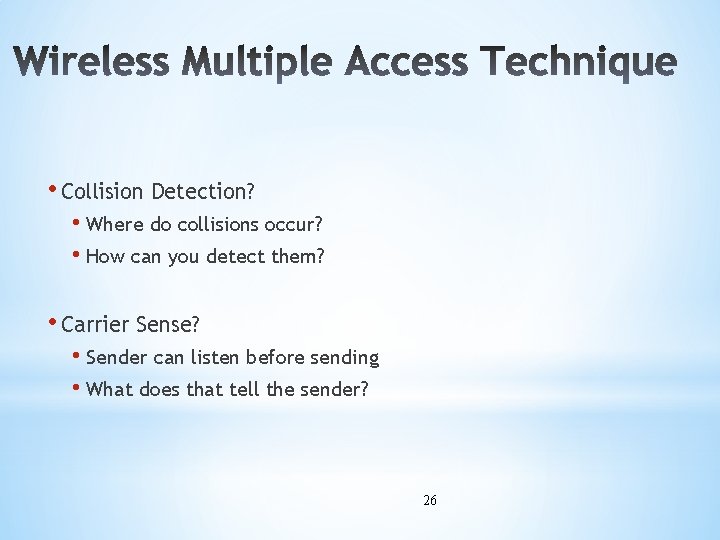 Wireless Multiple Access Technique

• Collision Detection?
  • Where do collisions occur?
  • How can you detect them?

• Carrier Sense?
  • Sender can listen before sending
  • What does that tell the sender?

26